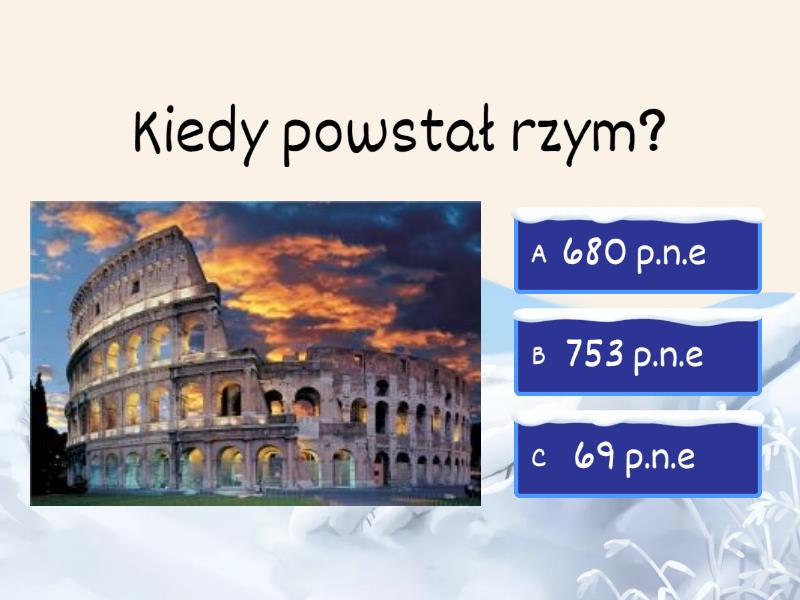 Kiedy powstał rzym?

A 680 p.n.e

B 753 p.n.e

C 69 p.n.e